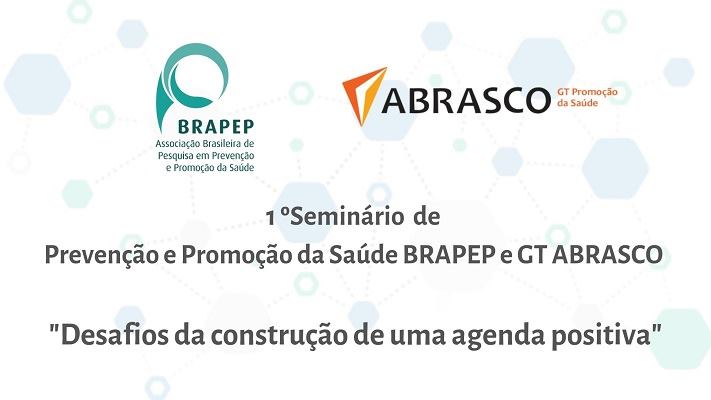 BRAPEP
Associação Brasileira de Pesquisa em Prevenção e Promoção da Saúde

ABRASCO GT Promoção da Saúde

1 ºSeminário de
Prevenção e Promoção da Saúde BRAPEP e GT ABRASCO

"Desafios da construção de uma agenda positiva"